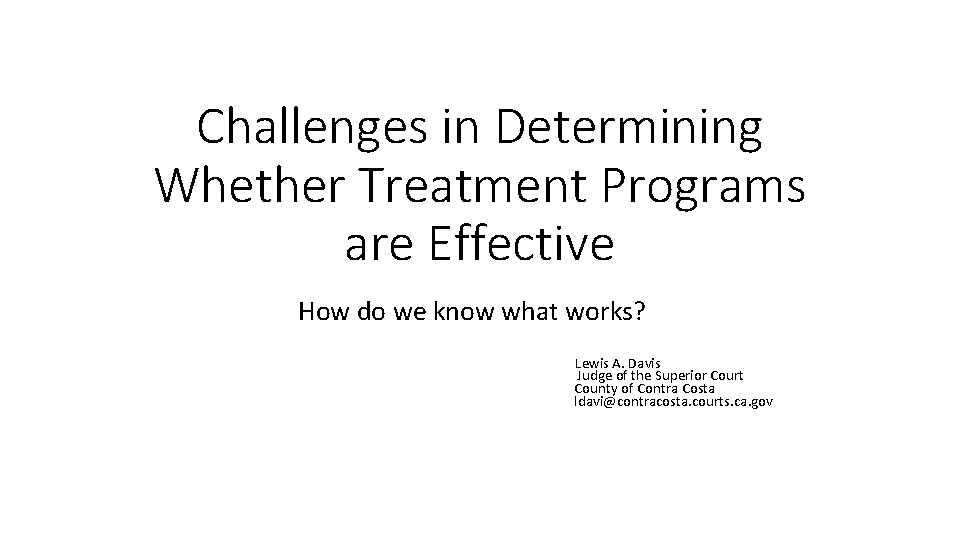 Challenges in Determining Whether Treatment Programs are Effective

How do we know what works?

Lewis A. Davis
Judge of the Superior Court
County of Contra Costa
ldavi@contracosta.courts.ca.gov